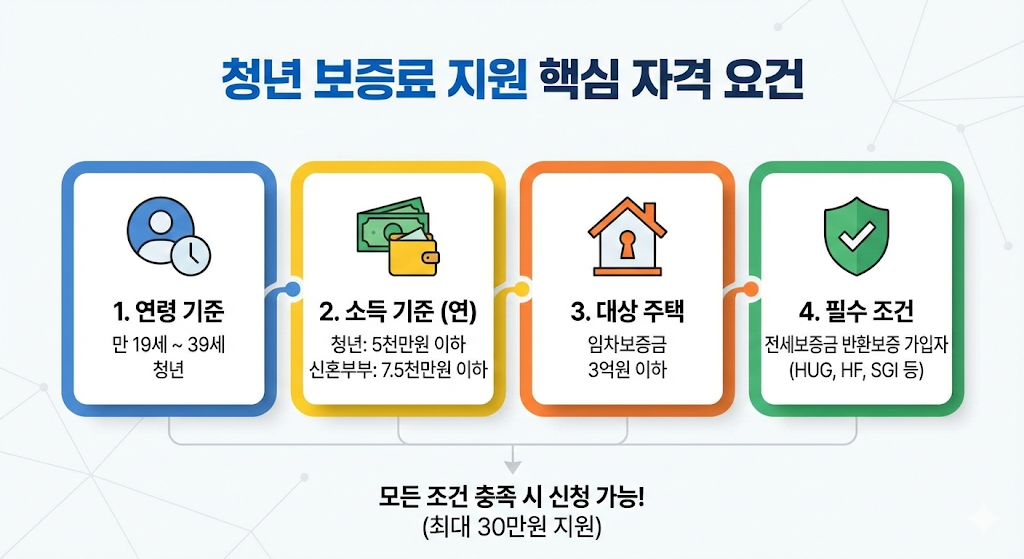 청년 보증료 지원 핵심 자격 요건

1. 연령 기준

만 19세 ~ 39세 청년

2. 소득 기준 (연)

청년: 5천만원 이하
신혼부부: 7.5천만원 이하

3. 대상 주택

임차보증금 3억원 이하

4. 필수 조건

전세보증금 반환보증 가입자 (HUG, HF, SGI 등)

모든 조건 충족 시 신청 가능!
(최대 30만원 지원)